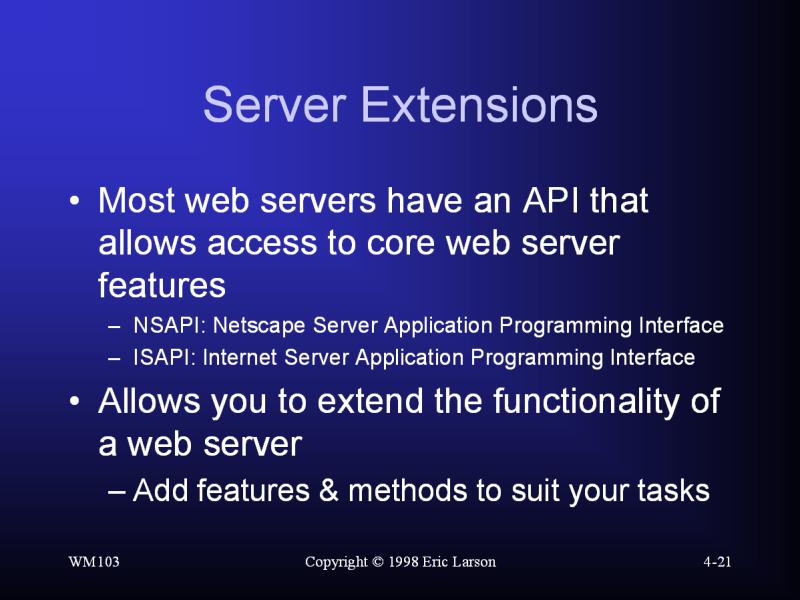 Server Extensions

• Most web servers have an API that allows access to core web server features
– NSAPI: Netscape Server Application Programming Interface
– ISAPI: Internet Server Application Programming Interface

• Allows you to extend the functionality of a web server
– Add features & methods to suit your tasks

WM103

Copyright © 1998 Eric Larson

4-21